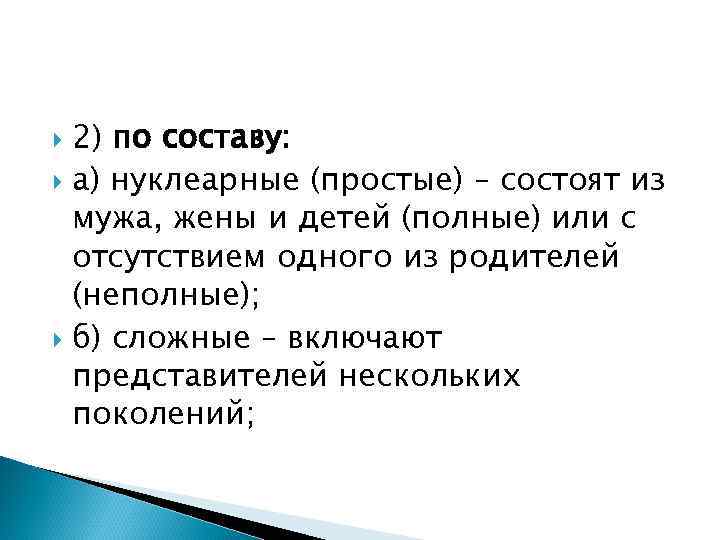 2) по составу:

а) нуклеарные (простые) – состоят из мужа, жены и детей (полные) или с отсутствием одного из родителей (неполные);

б) сложные – включают представителей нескольких поколений;